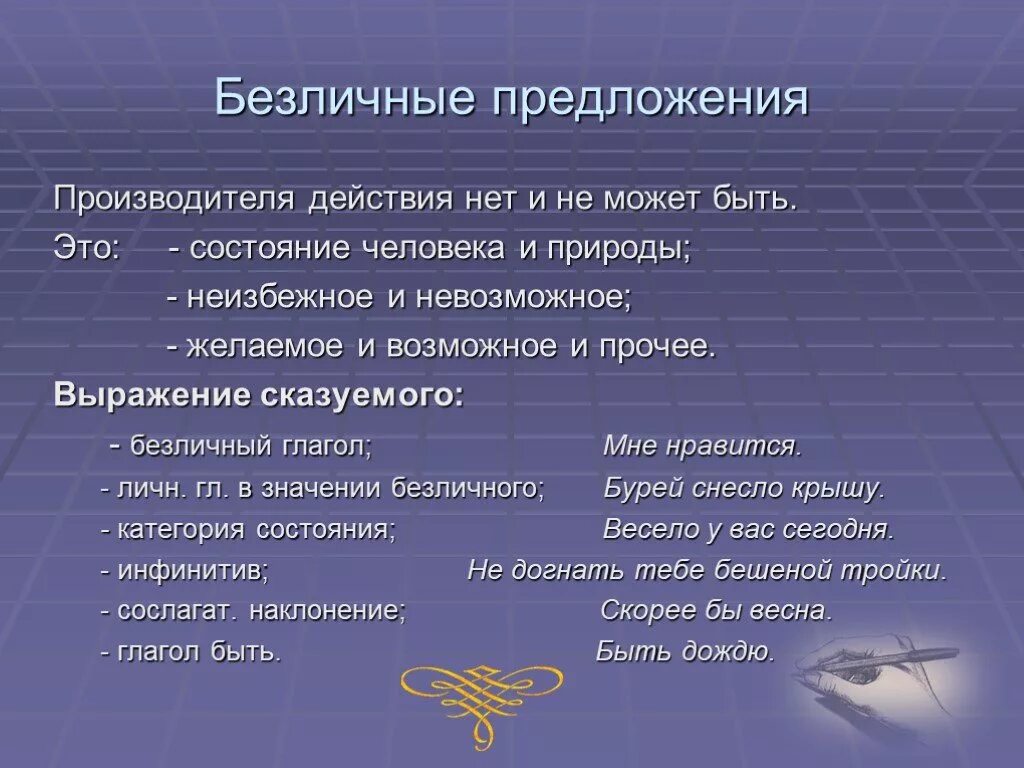 Безличные предложения

Производителя действия нет и не может быть.

Это: - состояние человека и природы;

- неизбежное и невозможное;

- желаемое и возможное и прочее.

Выражение сказуемого:

- безличный глагол; Мне нравится.

- личн. гл. в значении безличного; Бурей снесло крышу.

- категория состояния; Весело у вас сегодня.

- инфинитив; Не догнать тебе бешеной тройки.

- сослагат. наклонение; Скорее бы весна.

- глагол быть. Быть дождю.